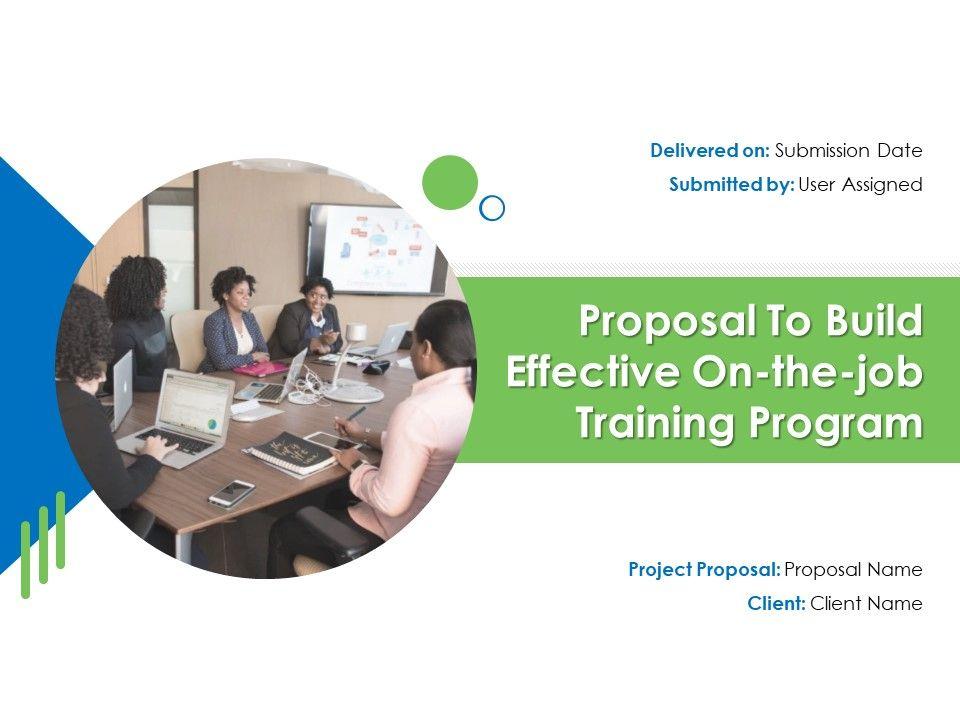 Delivered on: Submission Date
Submitted by: User Assigned

Proposal To Build Effective On-the-job Training Program

Project Proposal: Proposal Name
Client: Client Name